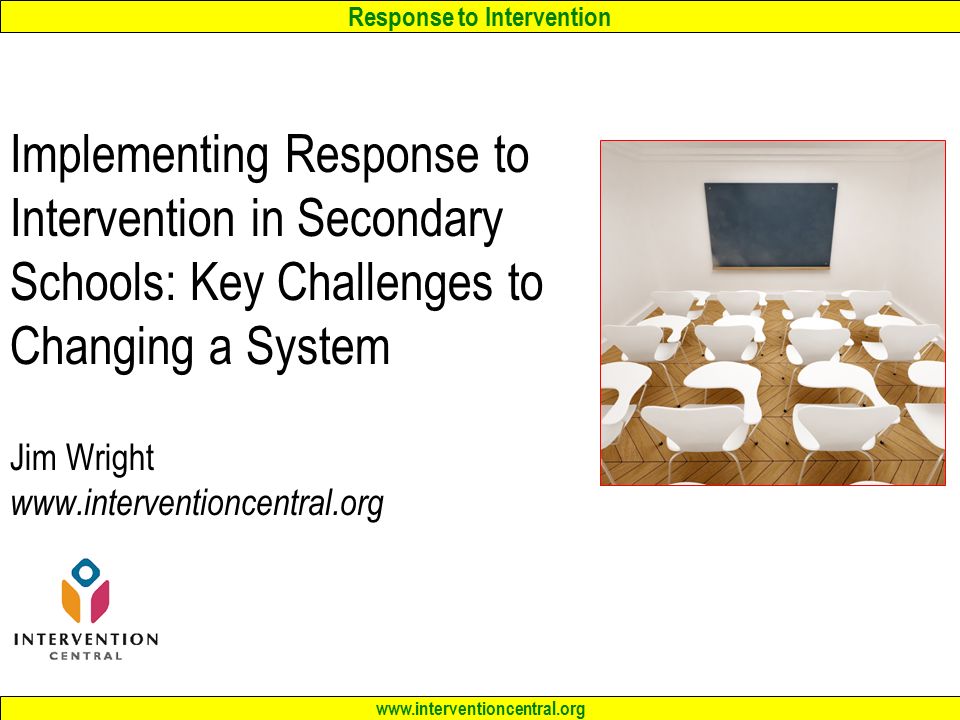 Response to Intervention

Implementing Response to Intervention in Secondary Schools: Key Challenges to Changing a System

Jim Wright
www.interventioncentral.org

INTERVENTION
CENTRAL

www.interventioncentral.org